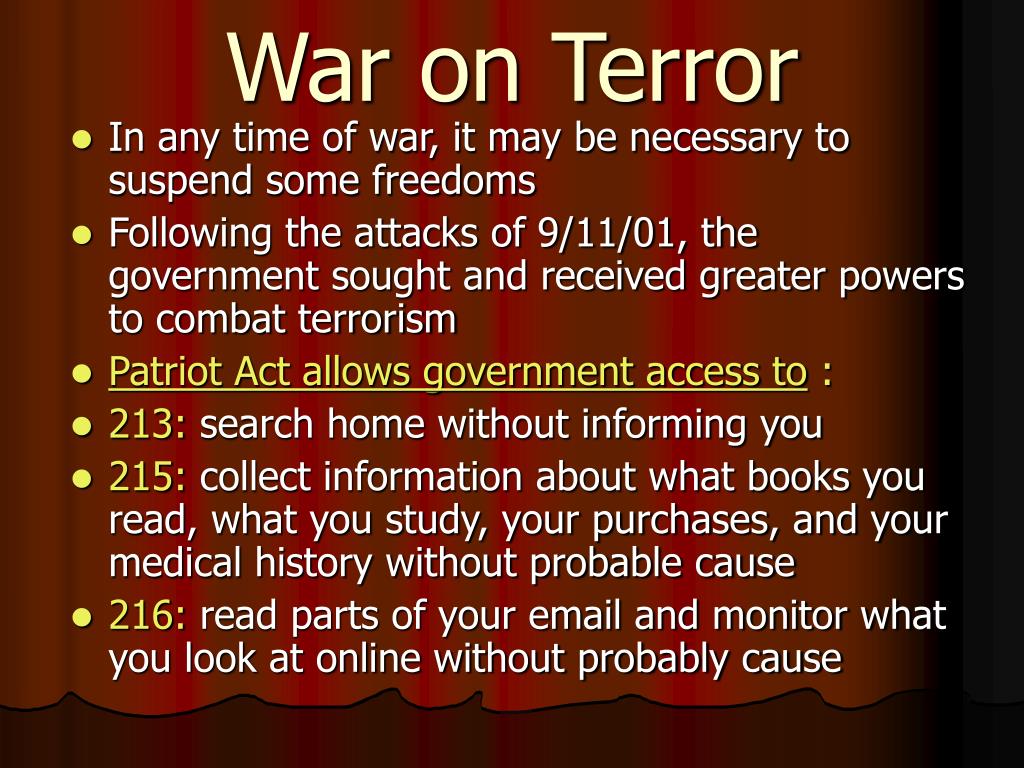 War on Terror

- In any time of war, it may be necessary to suspend some freedoms
- Following the attacks of 9/11/01, the government sought and received greater powers to combat terrorism
- Patriot Act allows government access to :
- 213: search home without informing you
- 215: collect information about what books you read, what you study, your purchases, and your medical history without probable cause
- 216: read parts of your email and monitor what you look at online without probably cause